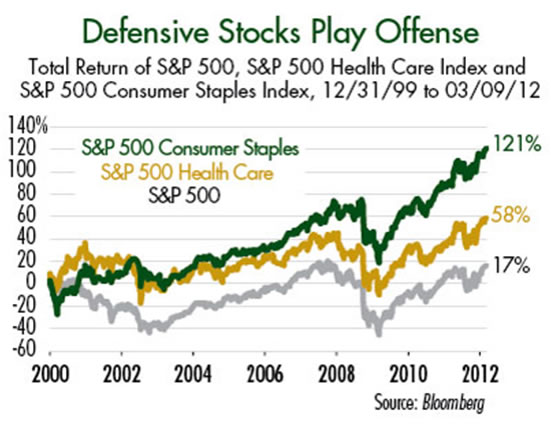 Defensive Stocks Play Offense

Total Return of S&P 500, S&P 500 Health Care Index and S&P 500 Consumer Staples Index, 12/31/99 to 03/09/12

140%
120
100
80
60
40
20
0
-20
-40
-60

S&P 500 Consumer Staples
S&P 500 Health Care
S&P 500

121%
58%
17%

2000
2002
2004
2006
2008
2010
2012

Source: Bloomberg